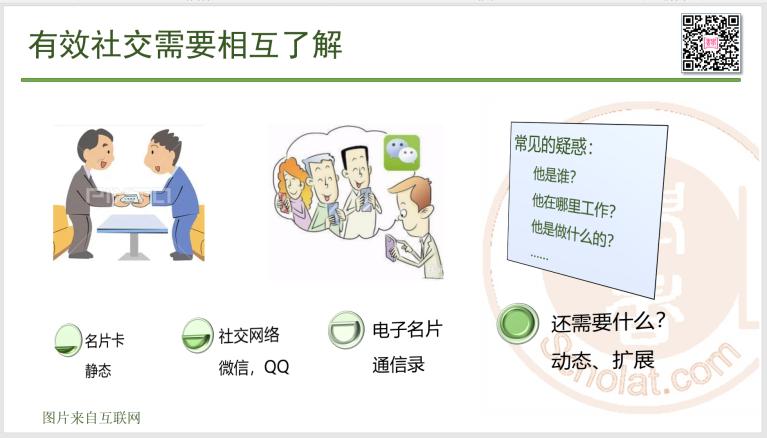 有效社交需要相互了解

常见的疑惑：
他是谁？
他在哪里工作？
他是做什么的？
......

名片卡
静态

社交网络
微信，QQ

电子名片
通信录

还需要什么？
动态、扩展

图片来自互联网

scholat.com